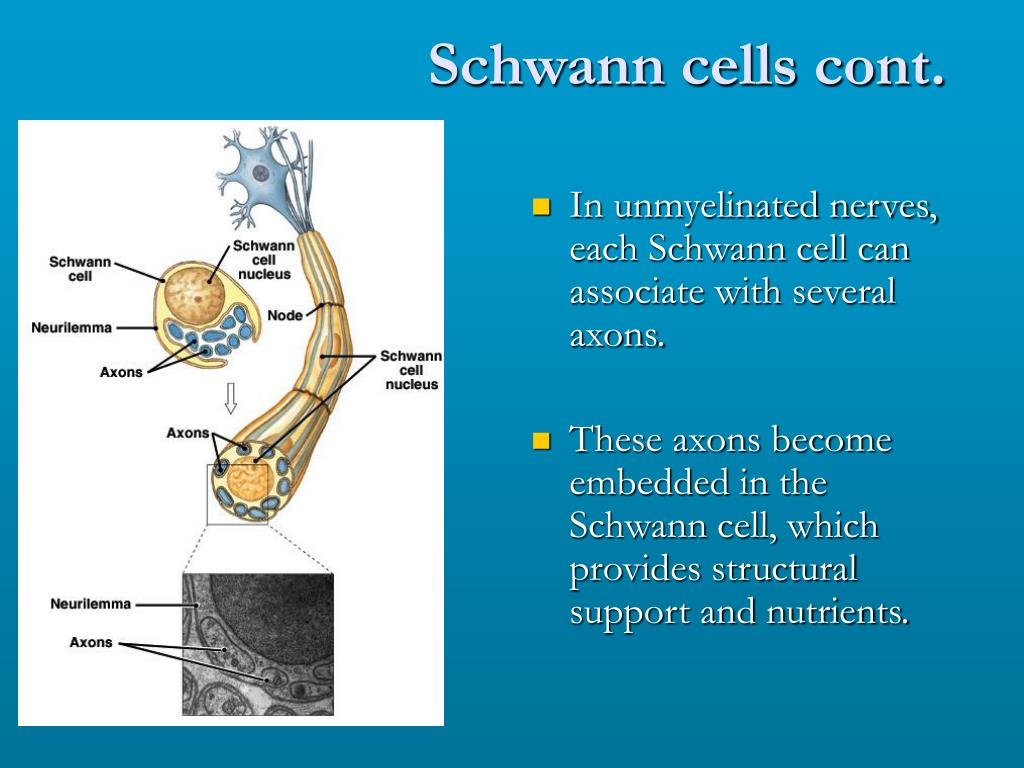 Schwann cells cont.

Schwann cell

Schwann cell nucleus

Neurilemma

Node

Axons

Schwann cell nucleus

Axons

Neurilemma

Axons

In unmyelinated nerves, each Schwann cell can associate with several axons.

These axons become embedded in the Schwann cell, which provides structural support and nutrients.